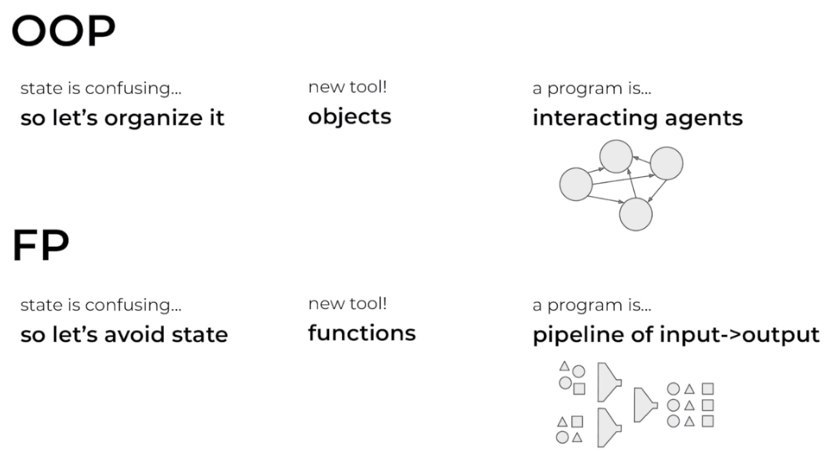 OOP

state is confusing...
so let's organize it

new tool!
objects

a program is...
interacting agents

FP

state is confusing...
so let's avoid state

new tool!
functions

a program is...
pipeline of input->output